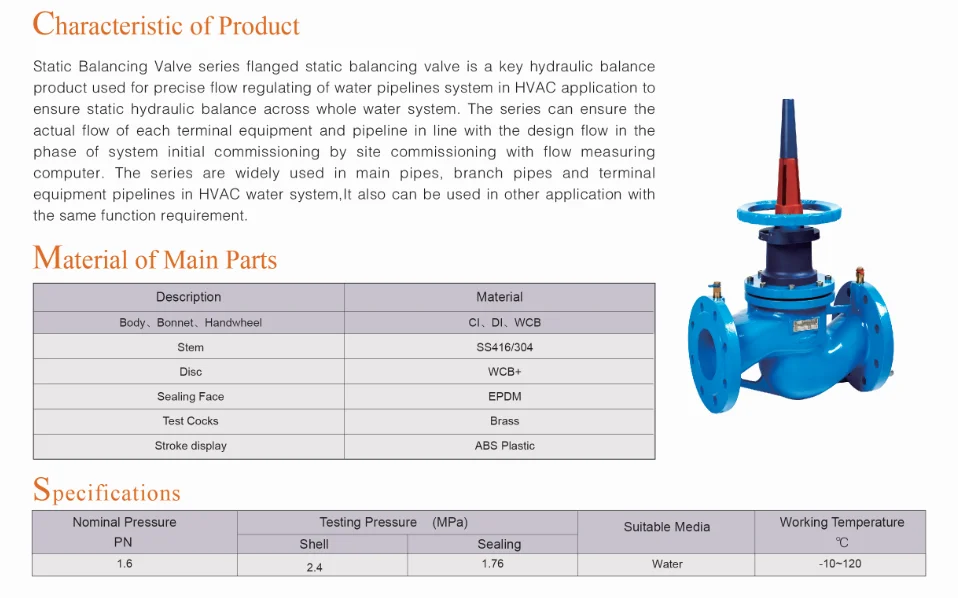 Characteristic of Product

Static Balancing Valve series flanged static balancing valve is a key hydraulic balance product used for precise flow regulating of water pipelines system in HVAC application to ensure static hydraulic balance across whole water system. The series can ensure the actual flow of each terminal equipment and pipeline in line with the design flow in the phase of system initial commissioning by site commissioning with flow measuring computer. The series are widely used in main pipes, branch pipes and terminal equipment pipelines in HVAC water system,It also can be used in other application with the same function requirement.

Material of Main Parts

| Description | Material |
|---|---|
| Body、Bonnet、Handwheel | CI、DI、WCB |
| Stem | SS416/304 |
| Disc | WCB+ |
| Sealing Face | EPDM |
| Test Cocks | Brass |
| Stroke display | ABS Plastic |

Specifications

| Nominal Pressure PN | Testing Pressure (MPa) Shell | Testing Pressure (MPa) Sealing | Suitable Media | Working Temperature ℃ |
|---|---|---|---|---|
| 1.6 | 2.4 | 1.76 | Water | -10~120 |